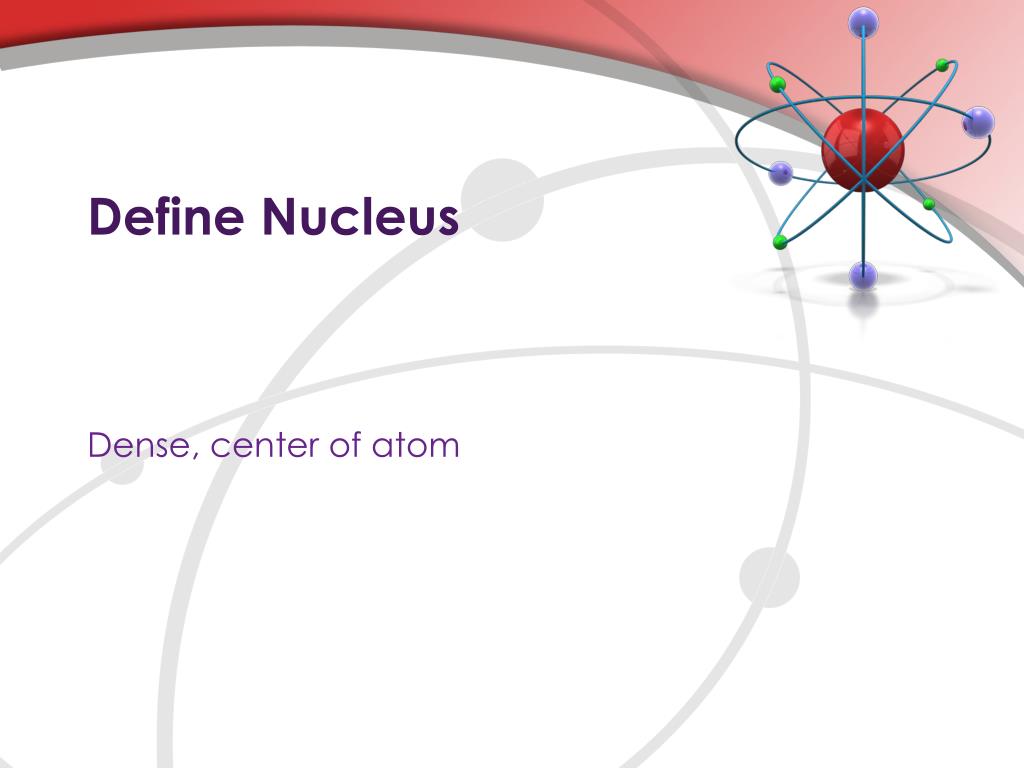 Define Nucleus

Dense, center of atom